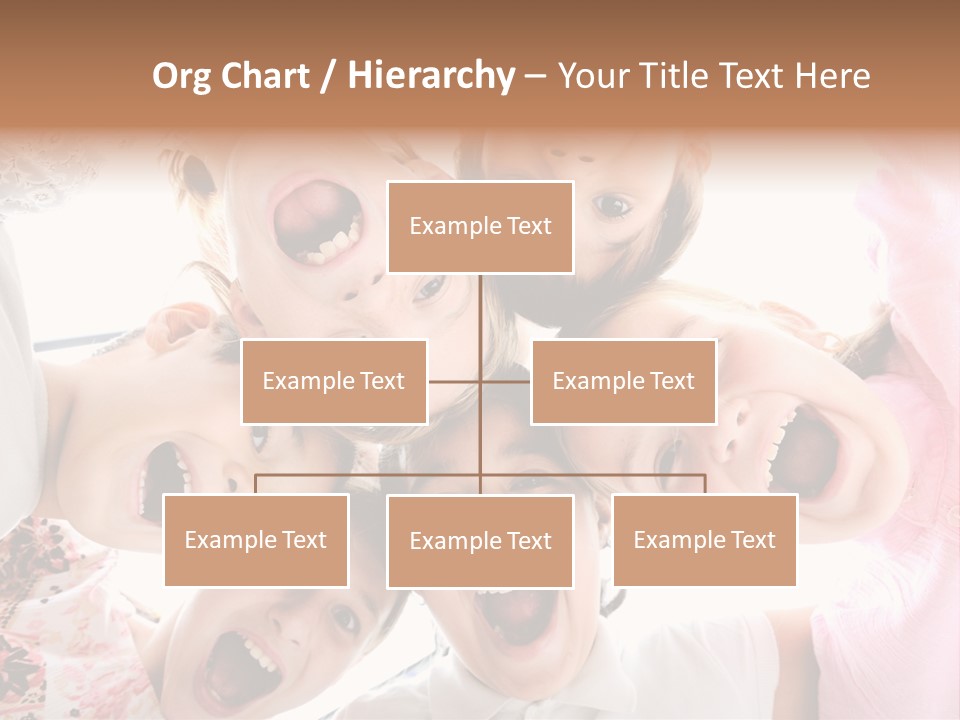 Org Chart / Hierarchy – Your Title Text Here

Example Text

Example Text

Example Text

Example Text

Example Text

Example Text